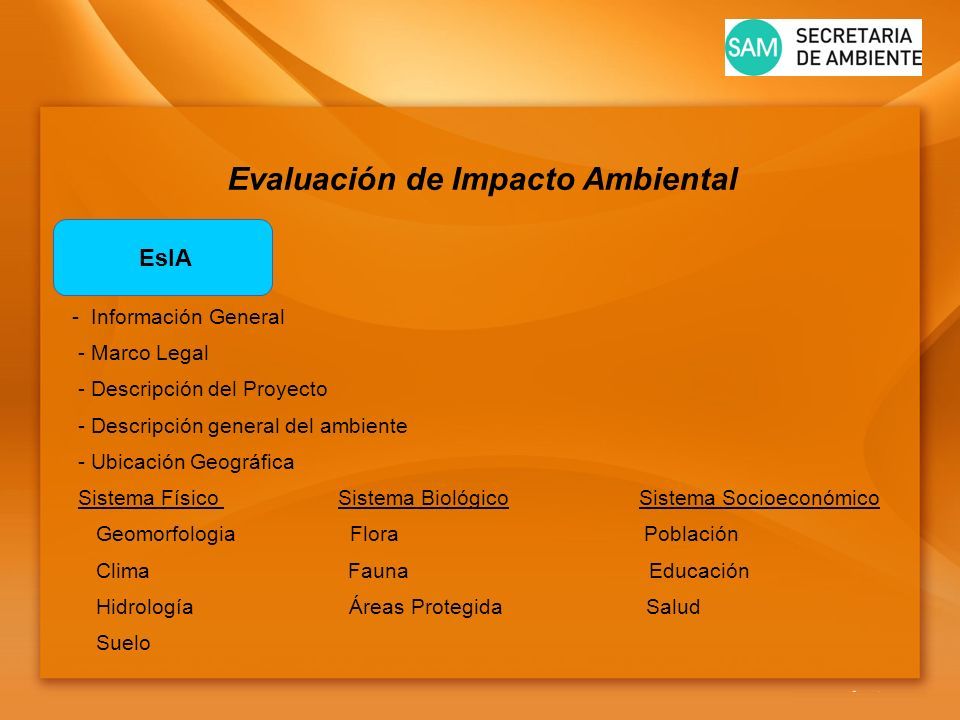 SAM SECRETARIA DE AMBIENTE

Evaluación de Impacto Ambiental

EsIA

- Información General
- Marco Legal
- Descripción del Proyecto
- Descripción general del ambiente
- Ubicación Geográfica

Sistema Físico
Geomorfologia
Clima
Hidrología
Suelo

Sistema Biológico
Flora
Fauna
Áreas Protegida

Sistema Socioeconómico
Población
Educación
Salud